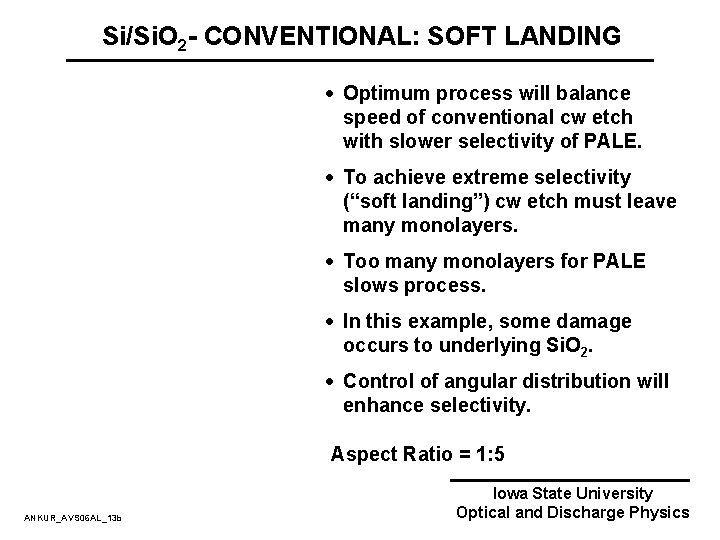 Si/$SiO_2$- CONVENTIONAL: SOFT LANDING

• Optimum process will balance speed of conventional cw etch with slower selectivity of PALE.

• To achieve extreme selectivity ("soft landing") cw etch must leave many monolayers.

• Too many monolayers for PALE slows process.

• In this example, some damage occurs to underlying $SiO_2$.

• Control of angular distribution will enhance selectivity.

Aspect Ratio = 1:5

Iowa State University
Optical and Discharge Physics

ANKUR_AVS06AL_13b